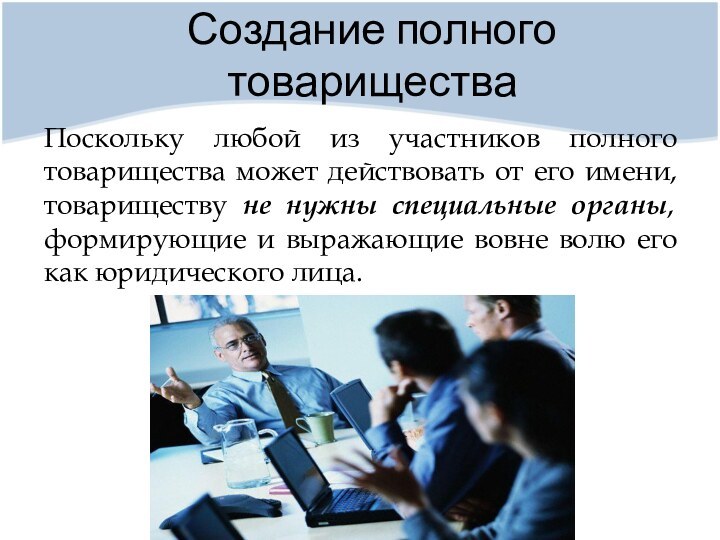 Создание полного товарищества

Поскольку любой из участников полного товарищества может действовать от его имени, товариществу не нужны специальные органы, формирующие и выражающие вовне волю его как юридического лица.